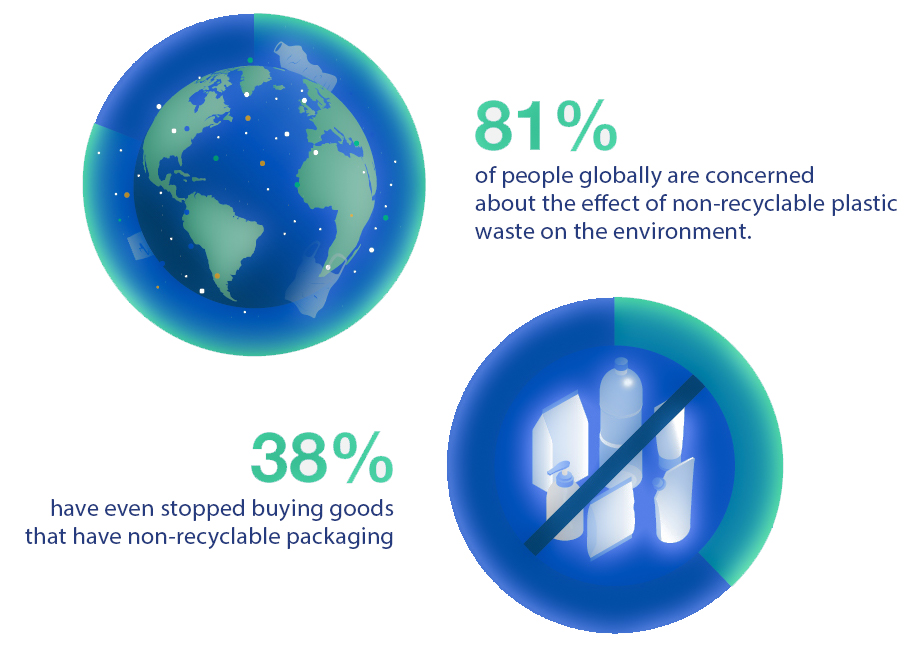 81%
of people globally are concerned about the effect of non-recyclable plastic waste on the environment.

38%
have even stopped buying goods that have non-recyclable packaging